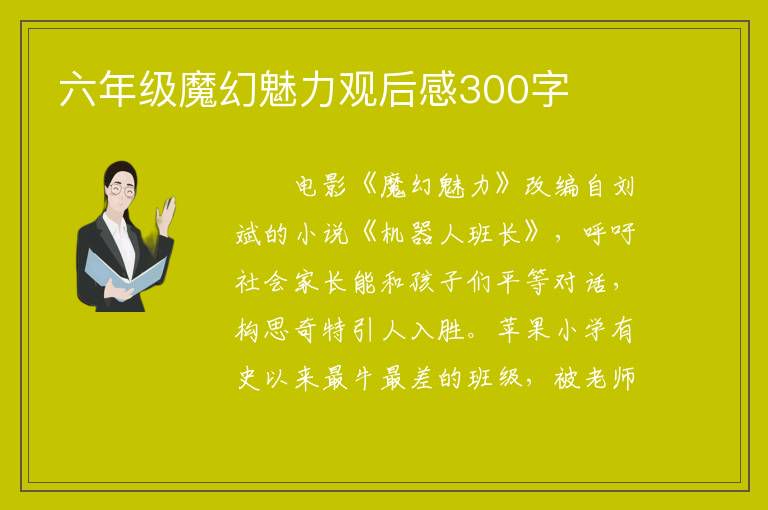 六年级魔幻魅力观后感300字

电影《魔幻魅力》改编自刘斌的小说《机器人班长》，呼吁社会家长能和孩子们平等对话，构思奇特引人入胜。苹果小学有史以来最牛最差的班级，被老师